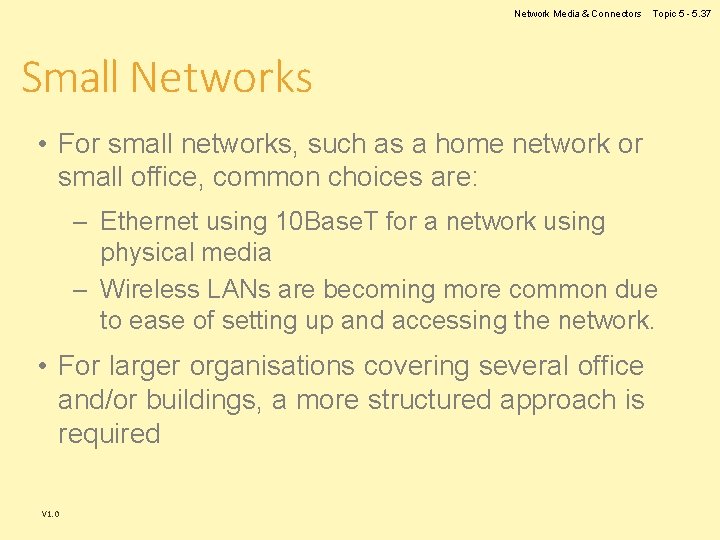 Network Media & Connectors Topic 5 - 5.37

Small Networks

• For small networks, such as a home network or small office, common choices are:

– Ethernet using 10BaseT for a network using physical media

– Wireless LANs are becoming more common due to ease of setting up and accessing the network.

• For larger organisations covering several office and/or buildings, a more structured approach is required

V1.0